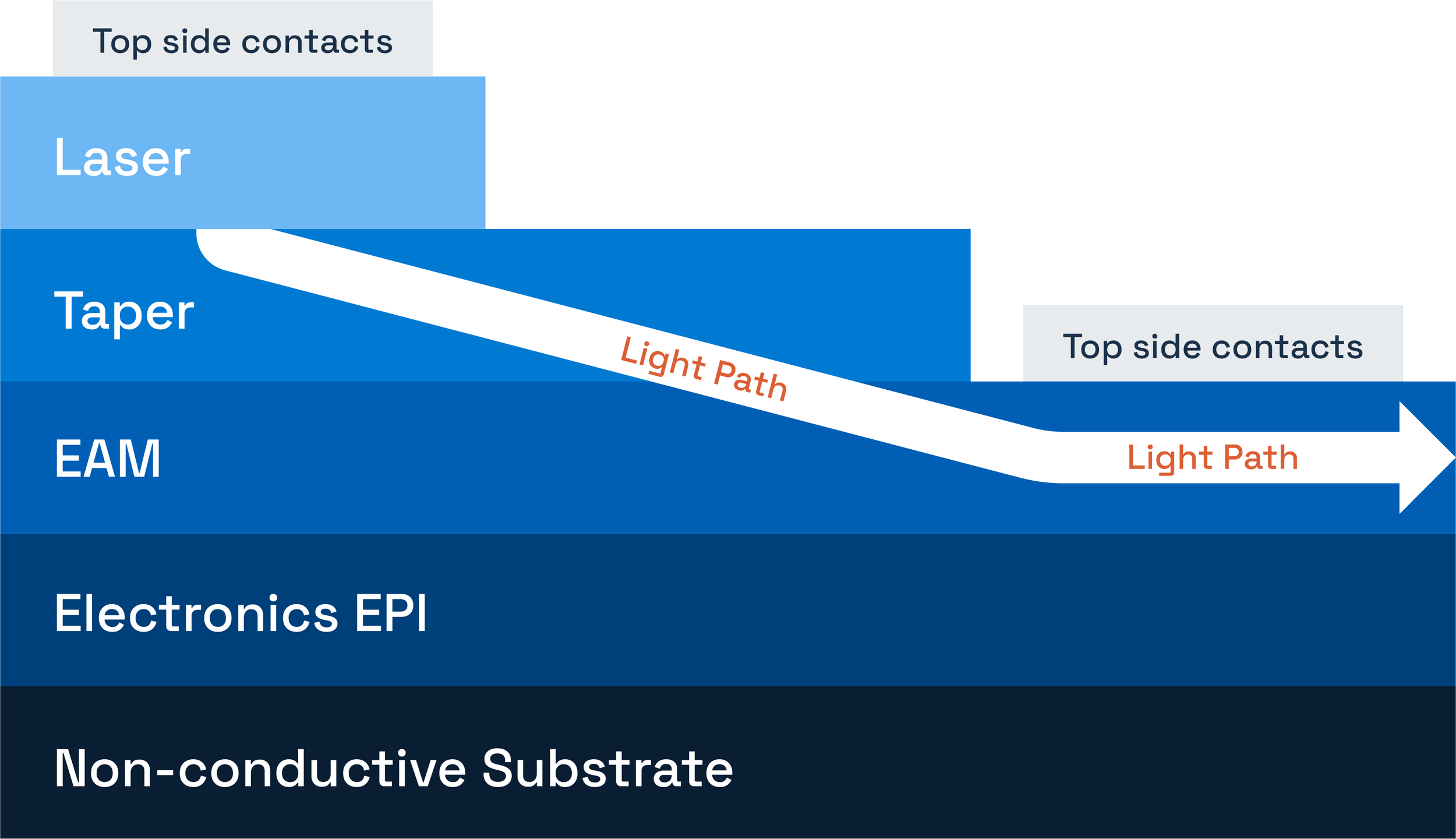 Top side contacts

Laser

Taper

Light Path

Top side contacts

EAM

Light Path

Electronics EPI

Non-conductive Substrate